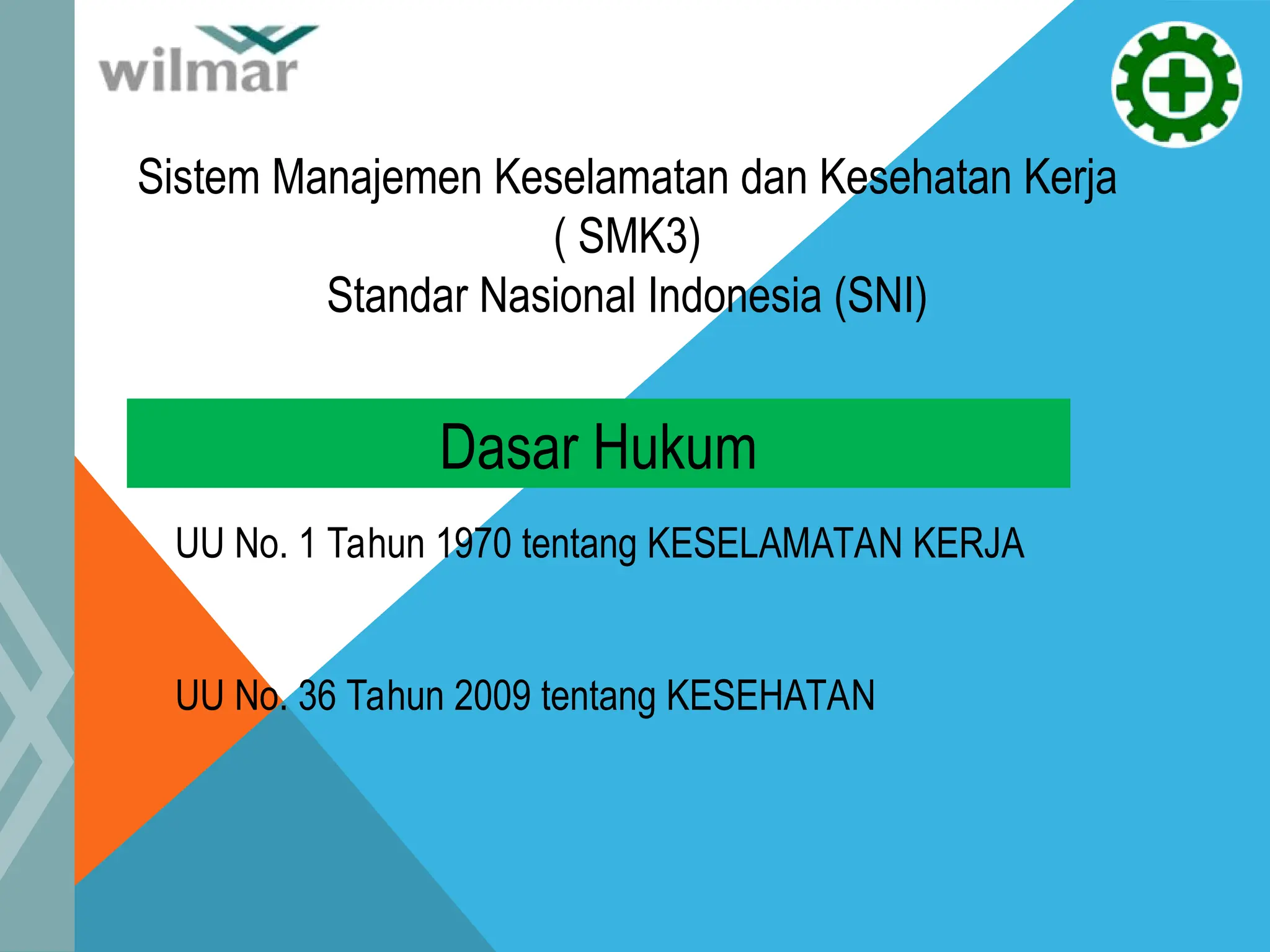 wilmar

Sistem Manajemen Keselamatan dan Kesehatan Kerja
( SMK3)
Standar Nasional Indonesia (SNI)

Dasar Hukum

UU No. 1 Tahun 1970 tentang KESELAMATAN KERJA

UU No. 36 Tahun 2009 tentang KESEHATAN